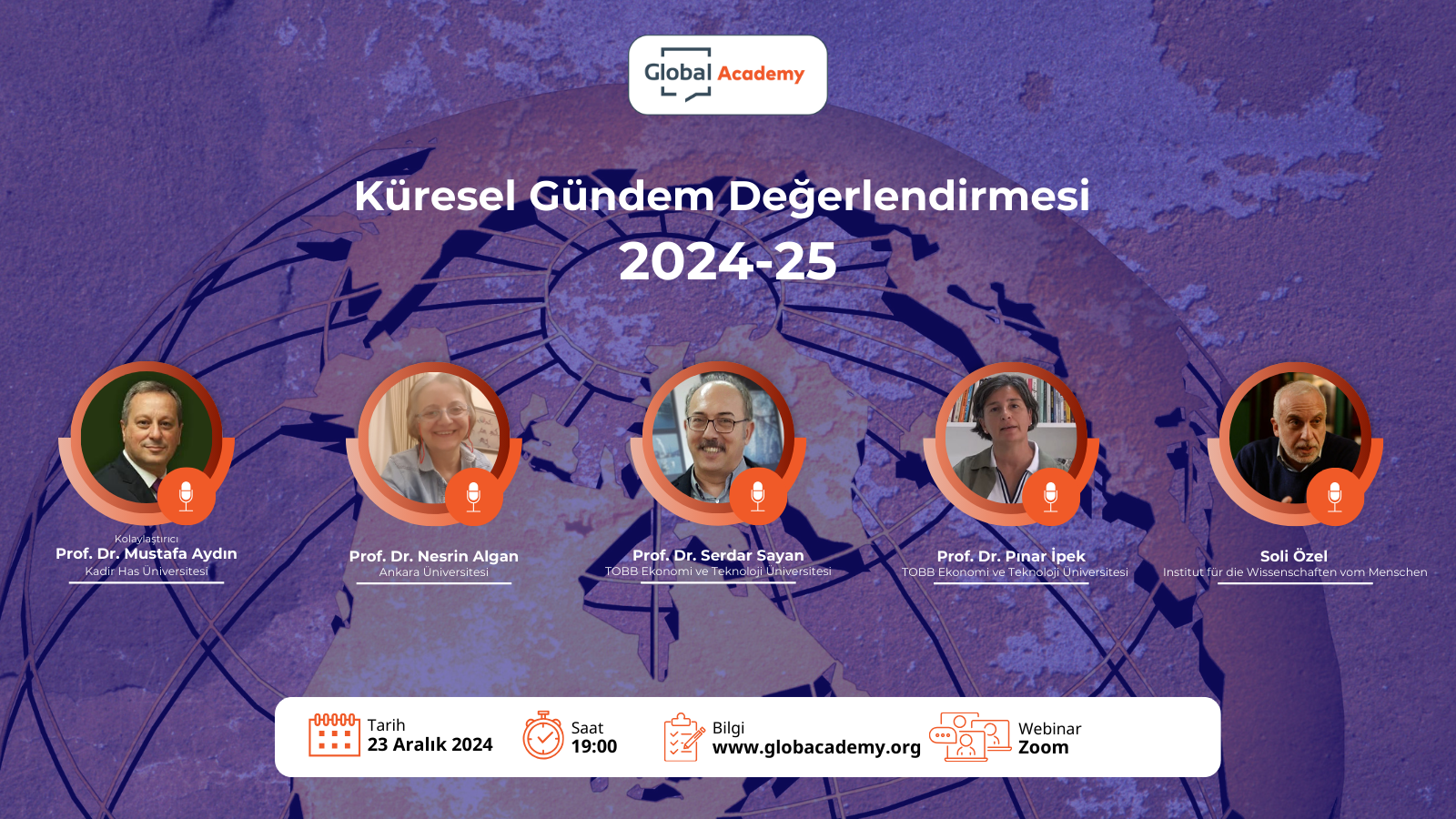 Global Academy

Küresel Gündem Değerlendirmesi
2024-25

Kolaylaştırıcı
Prof. Dr. Mustafa Aydın
Kadir Has Üniversitesi

Prof. Dr. Nesrin Algan
Ankara Üniversitesi

Prof. Dr. Serdar Sayan
TOBB Ekonomi ve Teknoloji Üniversitesi

Prof. Dr. Pınar İpek
TOBB Ekonomi ve Teknoloji Üniversitesi

Soli Özel
Institut für die Wissenschaften vom Menschen

Tarih
23 Aralık 2024

Saat
19:00

Bilgi
www.globacademy.org

Webinar
Zoom